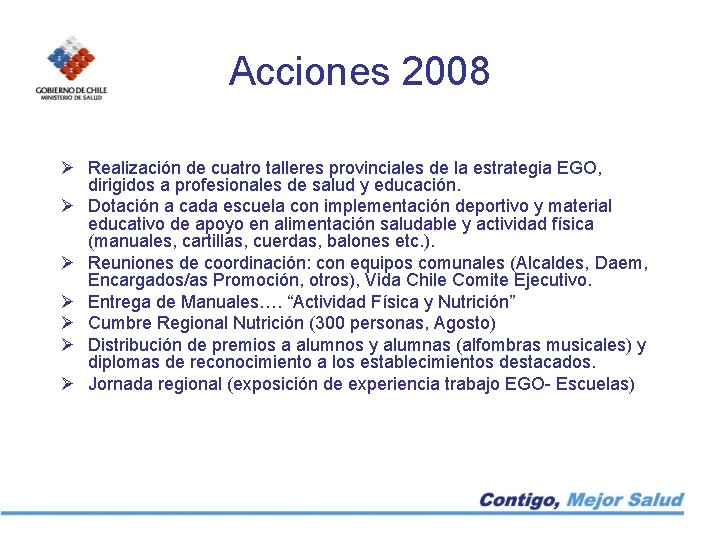 GOBIERNO DE CHILE
MINISTERIO DE SALUD

Acciones 2008

➢ Realización de cuatro talleres provinciales de la estrategia EGO, dirigidos a profesionales de salud y educación.
➢ Dotación a cada escuela con implementación deportivo y material educativo de apoyo en alimentación saludable y actividad física (manuales, cartillas, cuerdas, balones etc.).
➢ Reuniones de coordinación: con equipos comunales (Alcaldes, Daem, Encargados/as Promoción, otros), Vida Chile Comite Ejecutivo.
➢ Entrega de Manuales…. “Actividad Física y Nutrición”
➢ Cumbre Regional Nutrición (300 personas, Agosto)
➢ Distribución de premios a alumnos y alumnas (alfombras musicales) y diplomas de reconocimiento a los establecimientos destacados.
➢ Jornada regional (exposición de experiencia trabajo EGO- Escuelas)

Contigo, Mejor Salud